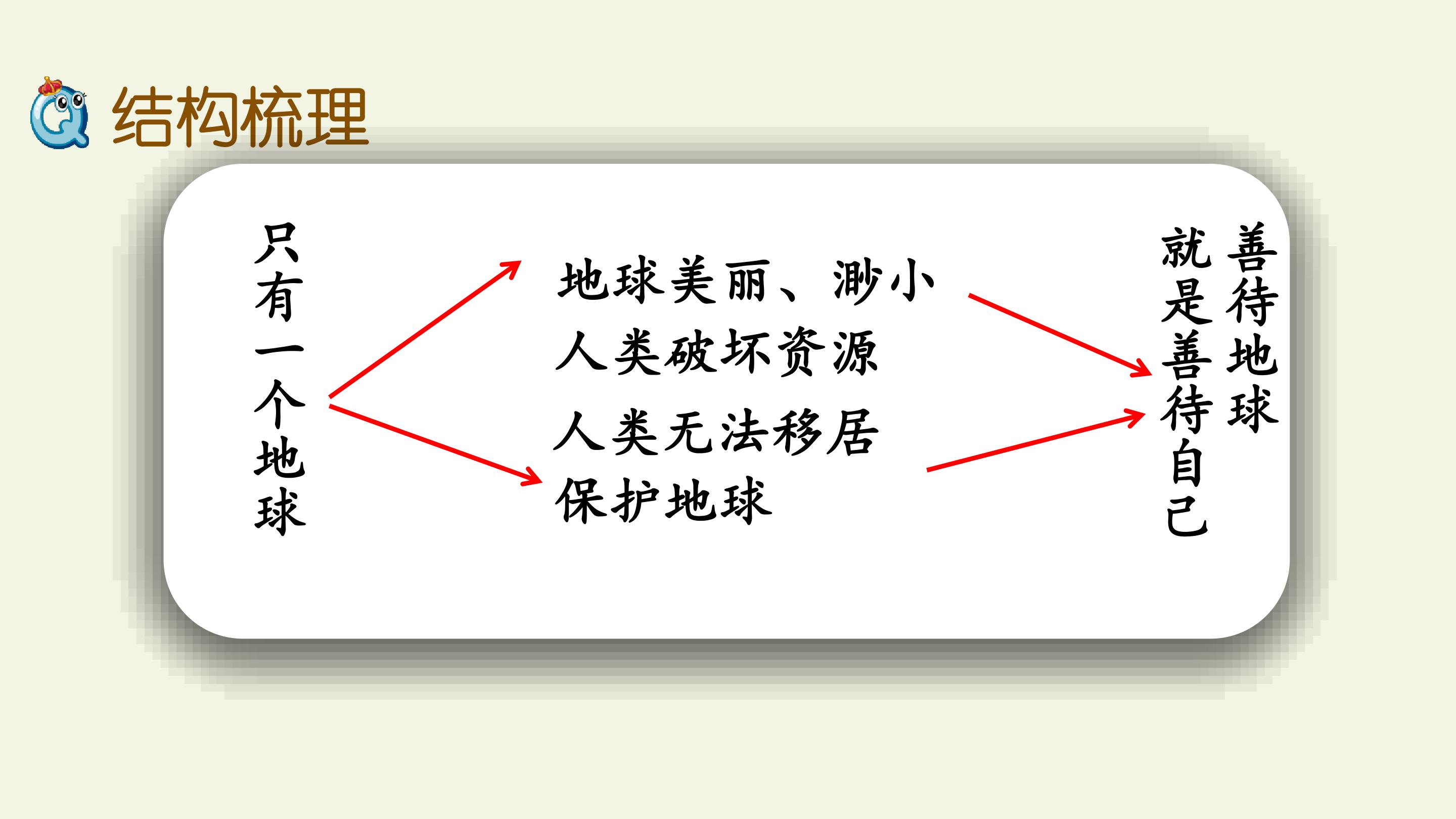 结构梳理

只有一个地球

地球美丽、渺小
人类破坏资源

人类无法移居
保护地球

善待地球
就是善待自己